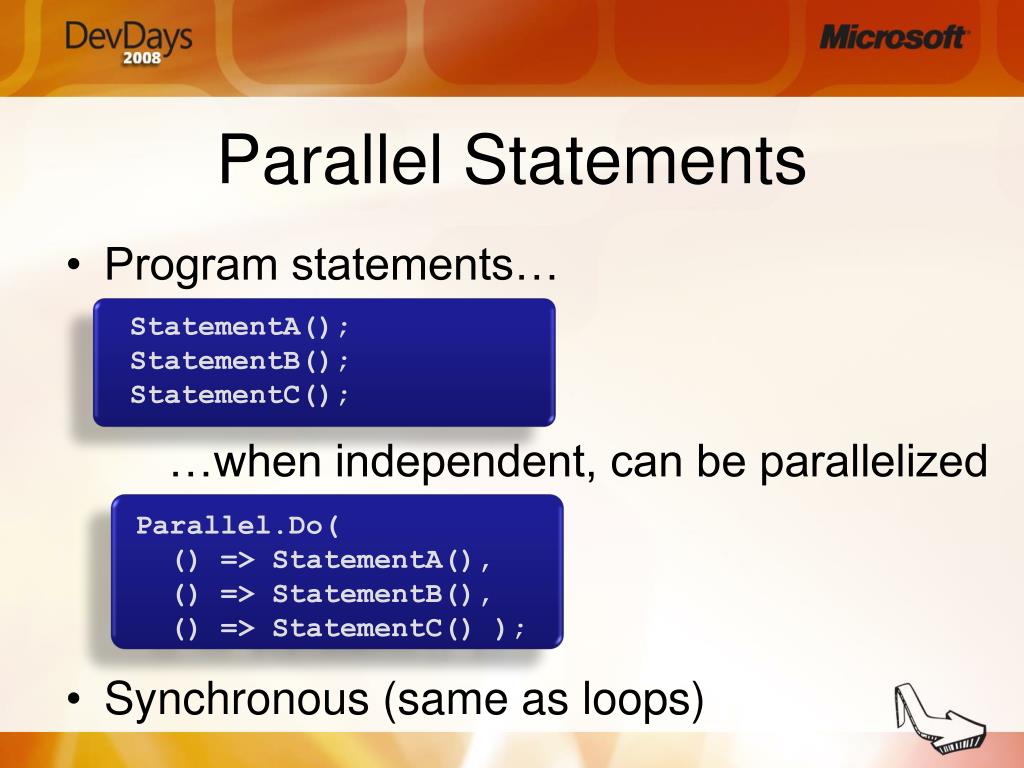 DevDays 2008

Microsoft

Parallel Statements

• Program statements…

StatementA();
StatementB();
StatementC();

…when independent, can be parallelized

Parallel.Do(
() => StatementA(),
() => StatementB(),
() => StatementC() );

• Synchronous (same as loops)